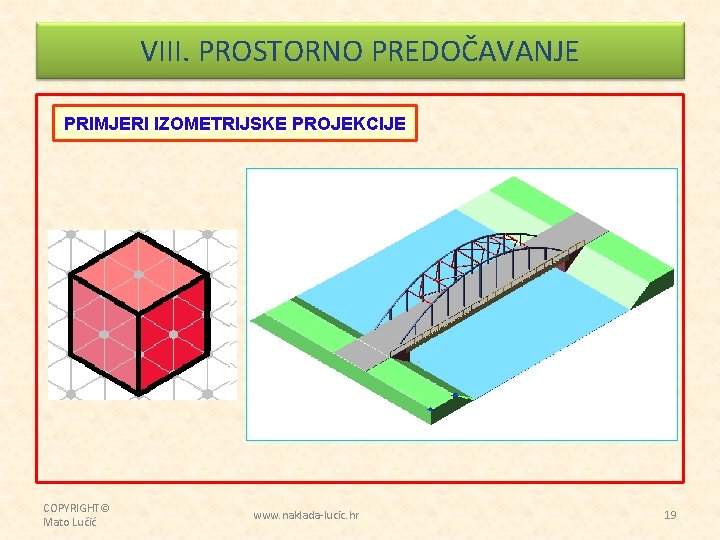 VIII. PROSTORNO PREDOČAVANJE

PRIMJERI IZOMETRIJSKE PROJEKCIJE

COPYRIGHT©
Mato Lučić

www.naklada-lucic.hr

19